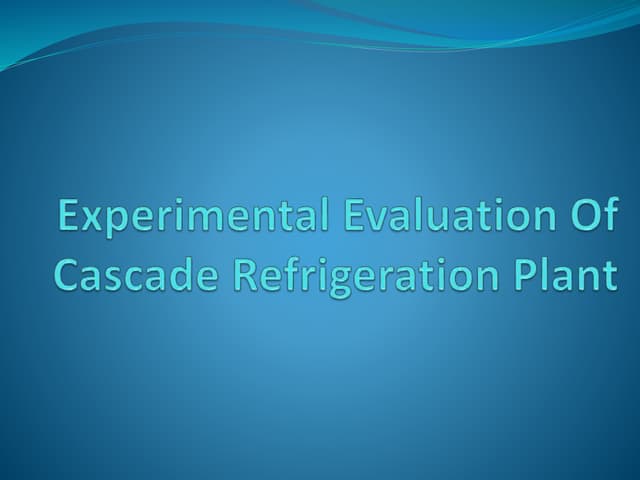 Experimental Evaluation Of Cascade Refrigeration Plant